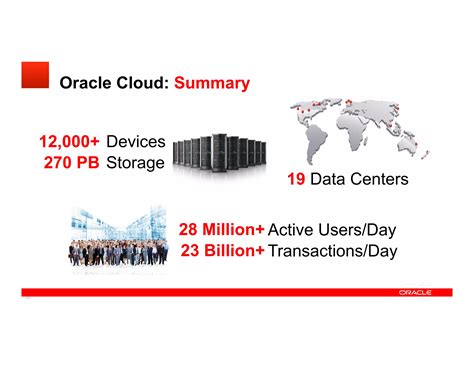 Oracle Cloud: Summary

12,000+ Devices
270 PB Storage

19 Data Centers

28 Million+ Active Users/Day
23 Billion+ Transactions/Day

ORACLE